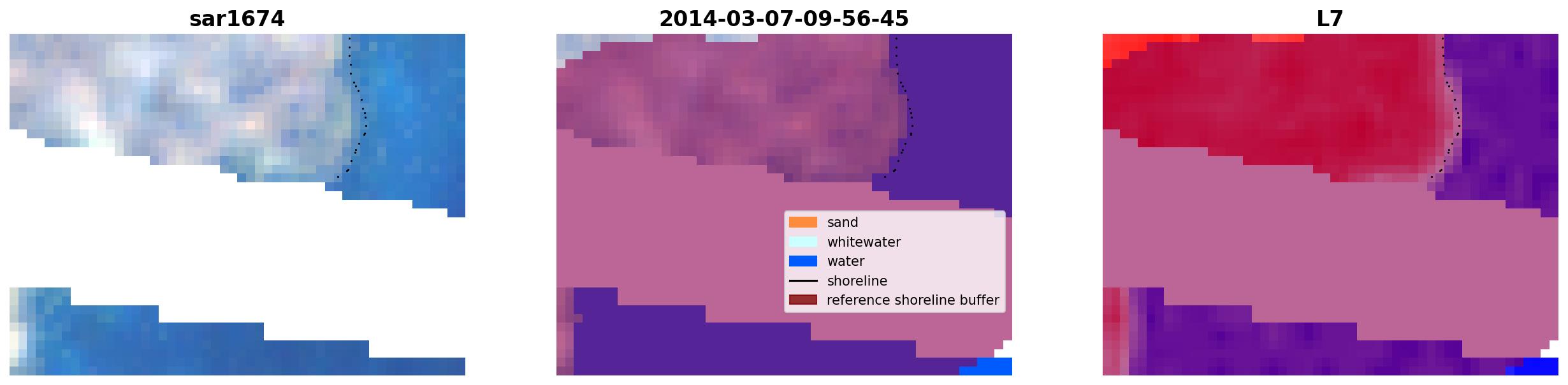 sar1674

2014-03-07-09-56-45

L7

sand
whitewater
water
shoreline
reference shoreline buffer